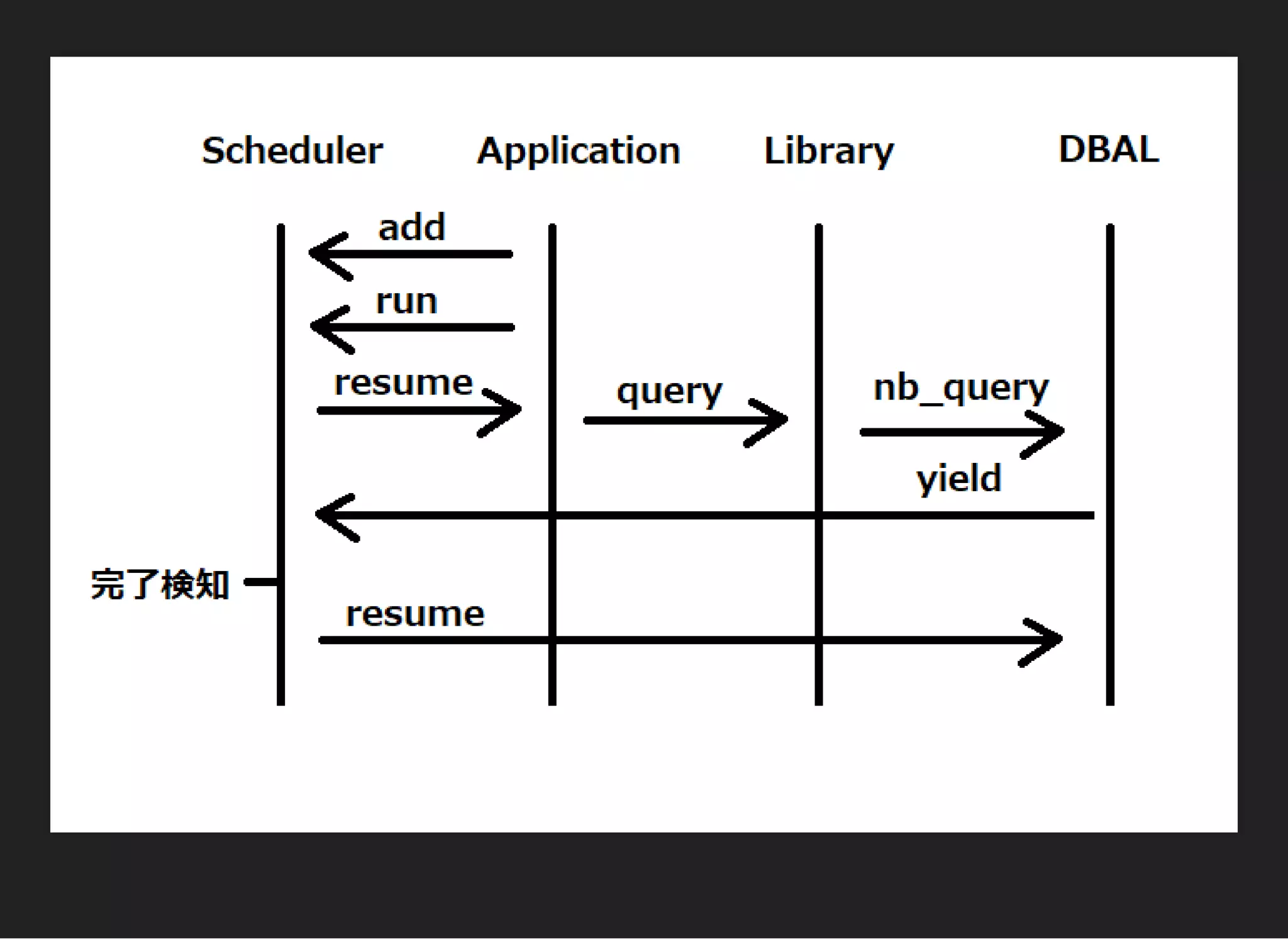 Scheduler Application Library DBAL

add

run

resume

query

nb_query

yield

完了検知

resume